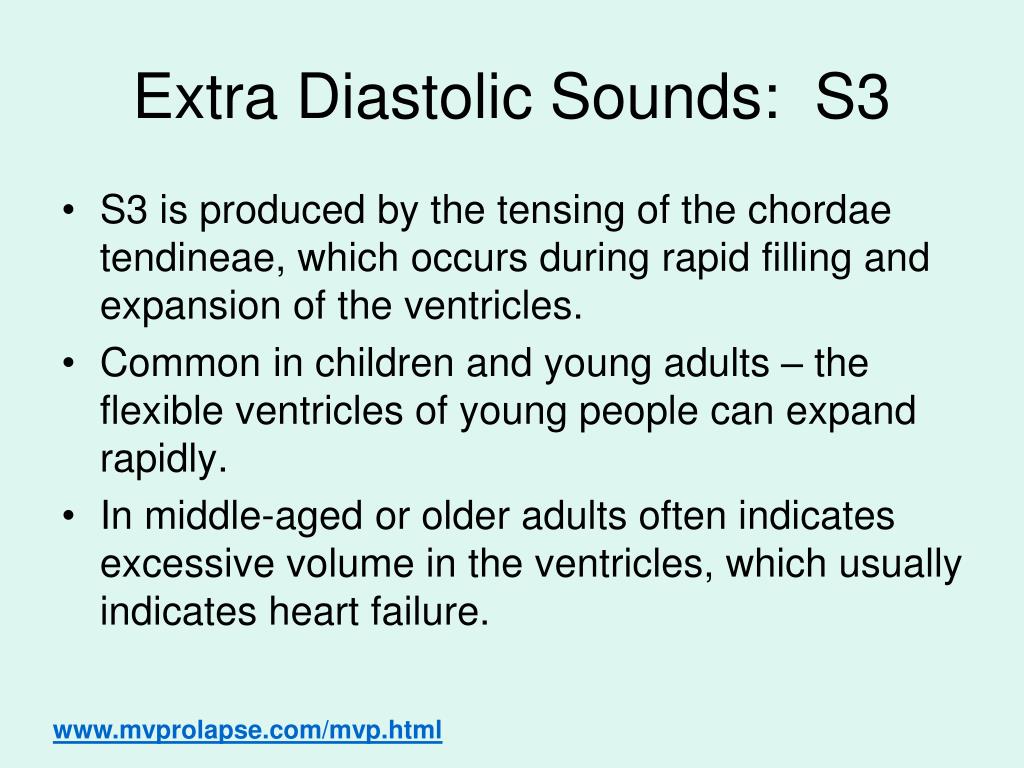 Extra Diastolic Sounds: S3

• S3 is produced by the tensing of the chordae tendineae, which occurs during rapid filling and expansion of the ventricles.
• Common in children and young adults – the flexible ventricles of young people can expand rapidly.
• In middle-aged or older adults often indicates excessive volume in the ventricles, which usually indicates heart failure.

www.mvprolapse.com/mvp.html